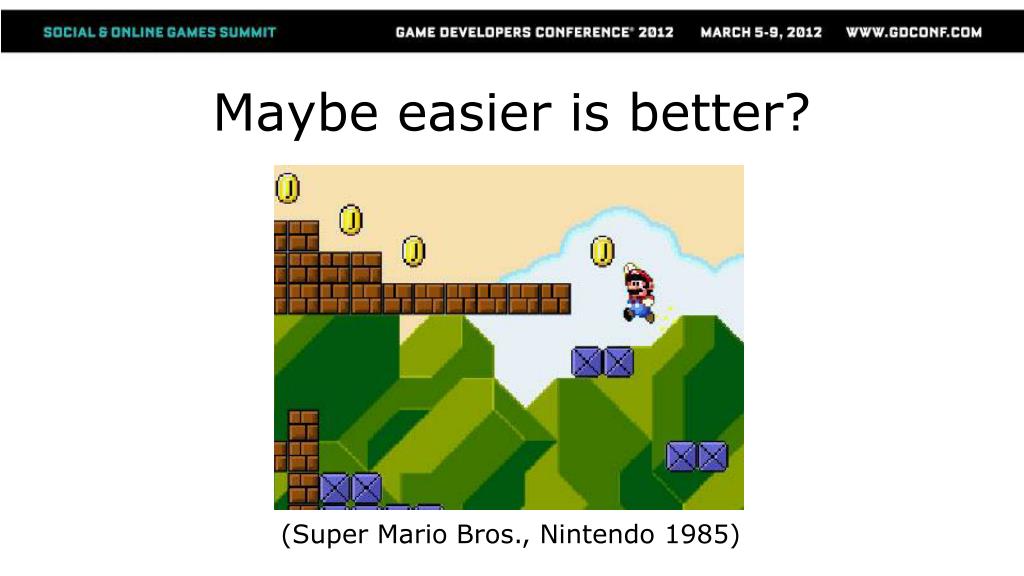 SOCIAL & ONLINE GAMES SUMMIT GAME DEVELOPERS CONFERENCE® 2012 MARCH 5-9, 2012 WWW.GDCONF.COM

Maybe easier is better?

(Super Mario Bros., Nintendo 1985)